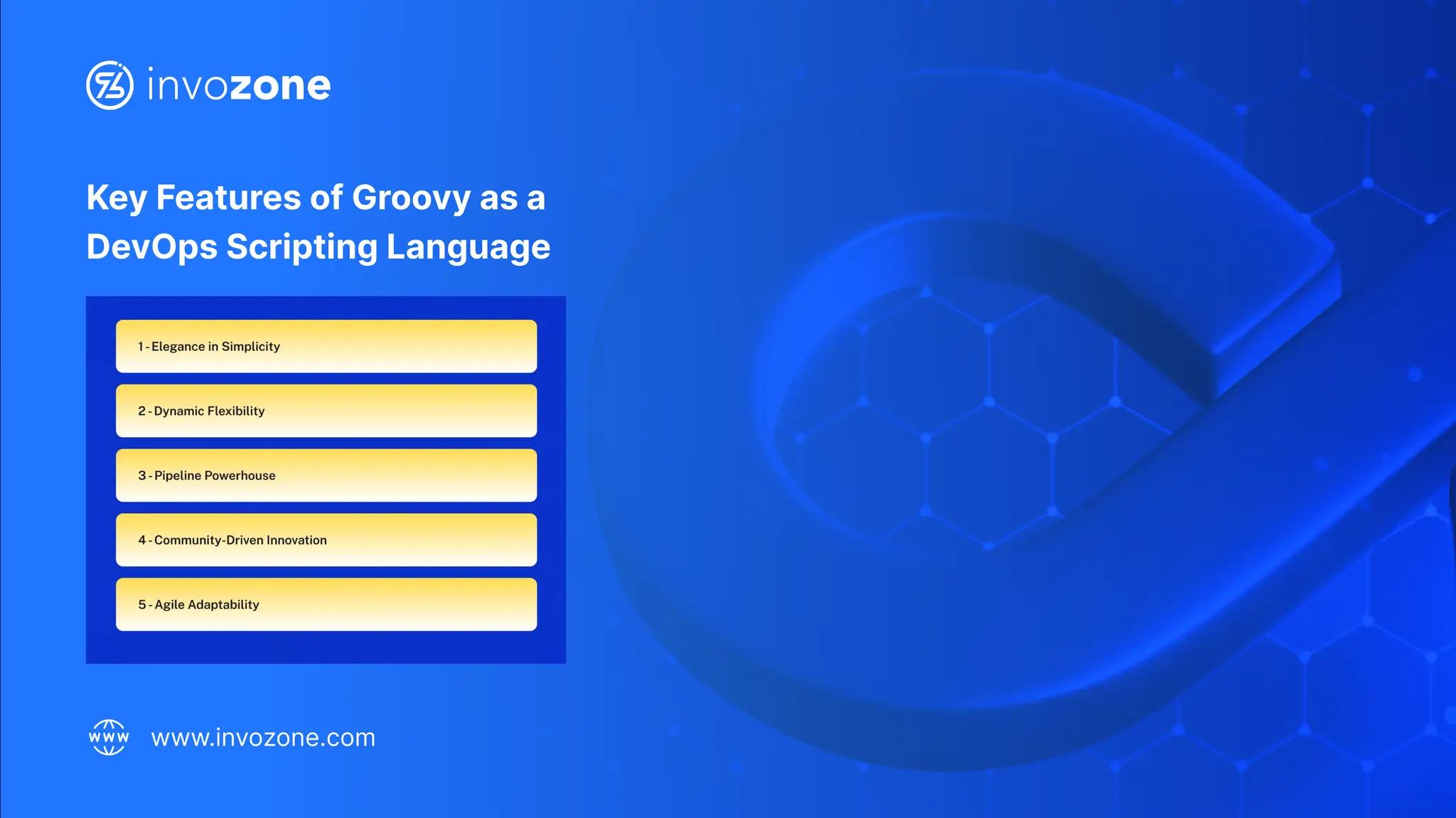 invozone

Key Features of Groovy as a DevOps Scripting Language

1 - Elegance in Simplicity

2 - Dynamic Flexibility

3 - Pipeline Powerhouse

4 - Community-Driven Innovation

5 - Agile Adaptability

www

www.invozone.com